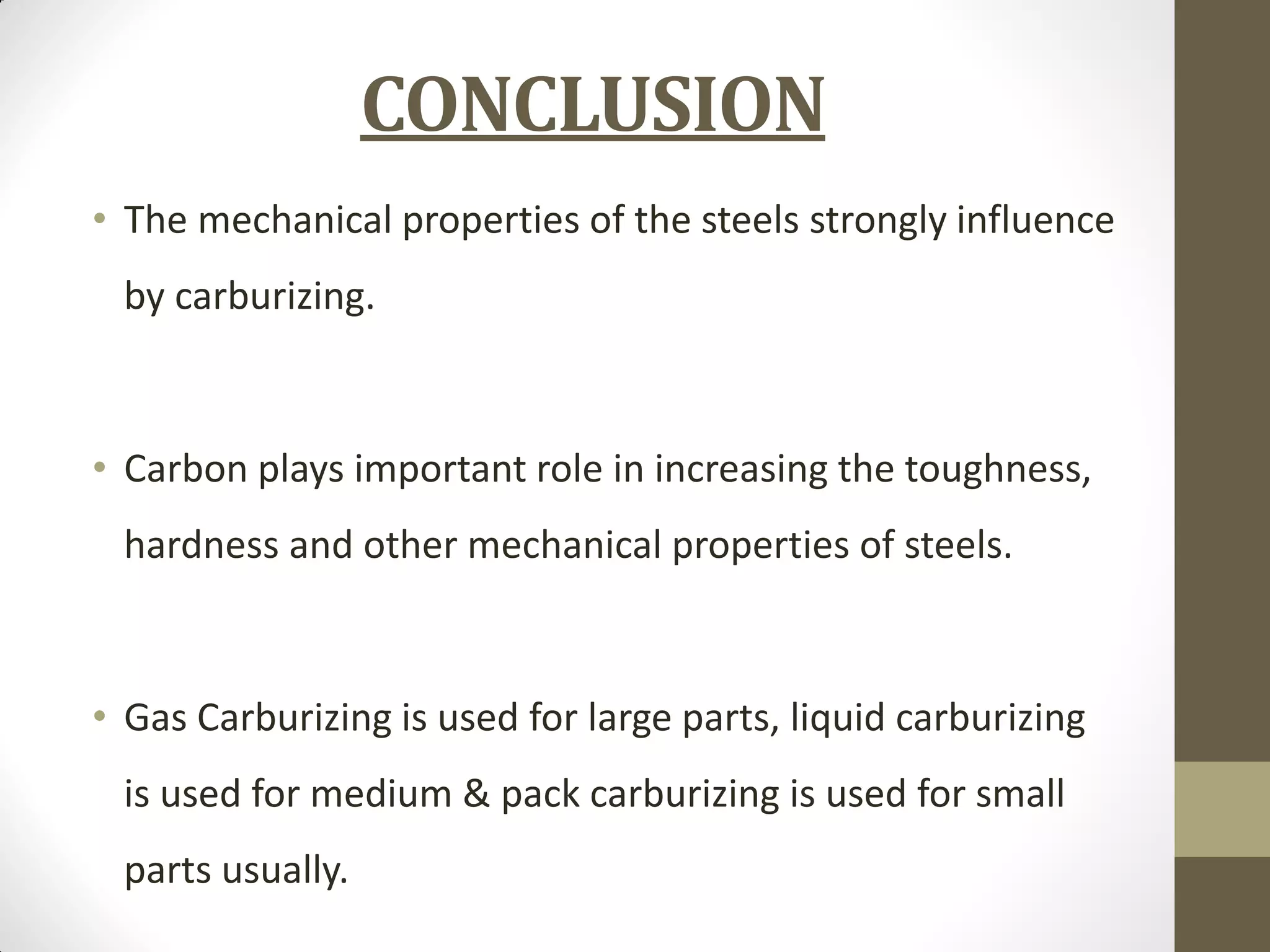 CONCLUSION

• The mechanical properties of the steels strongly influence by carburizing.

• Carbon plays important role in increasing the toughness, hardness and other mechanical properties of steels.

• Gas Carburizing is used for large parts, liquid carburizing is used for medium & pack carburizing is used for small parts usually.